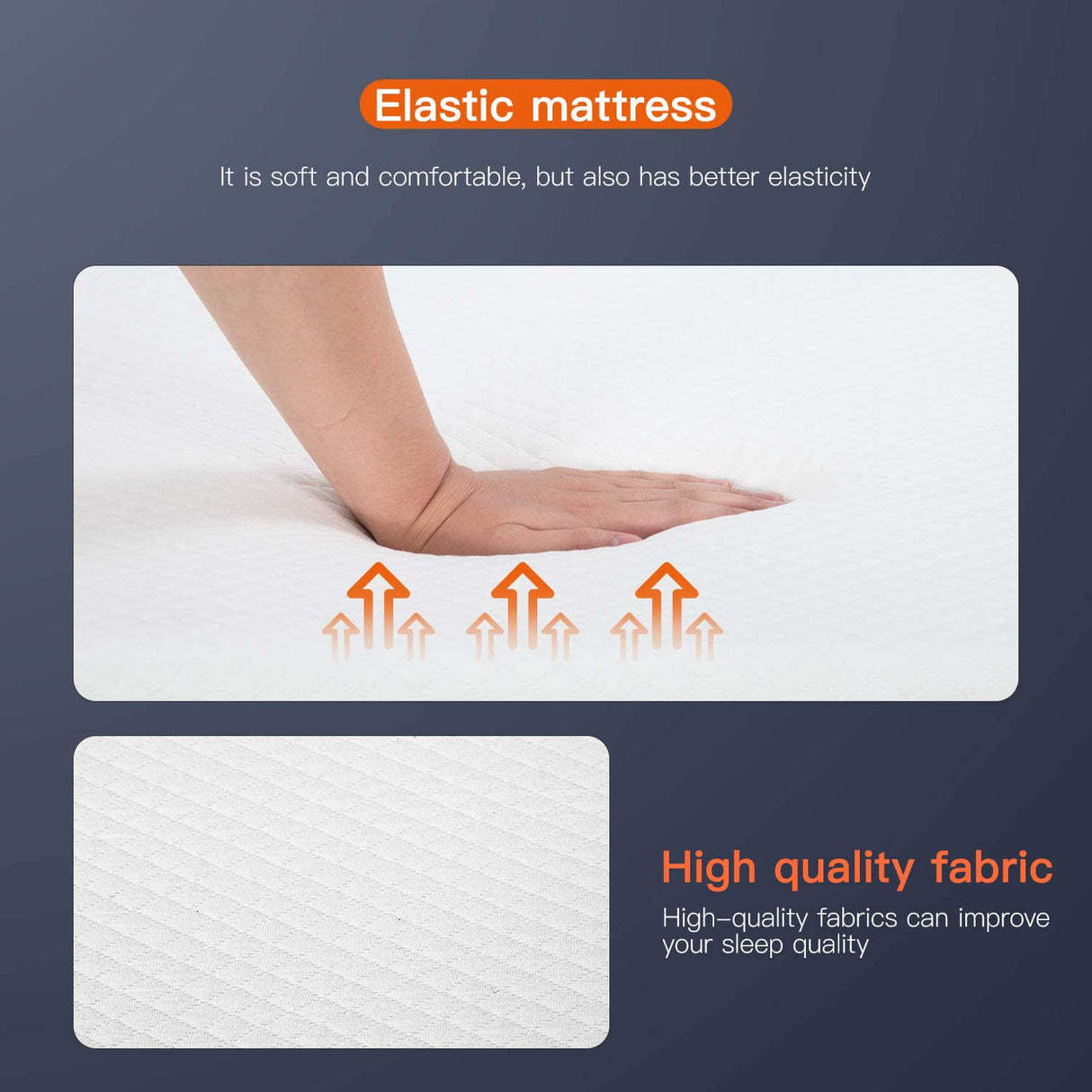 Elastic mattress

It is soft and comfortable, but also has better elasticity

High quality fabric

High-quality fabrics can improve your sleep quality